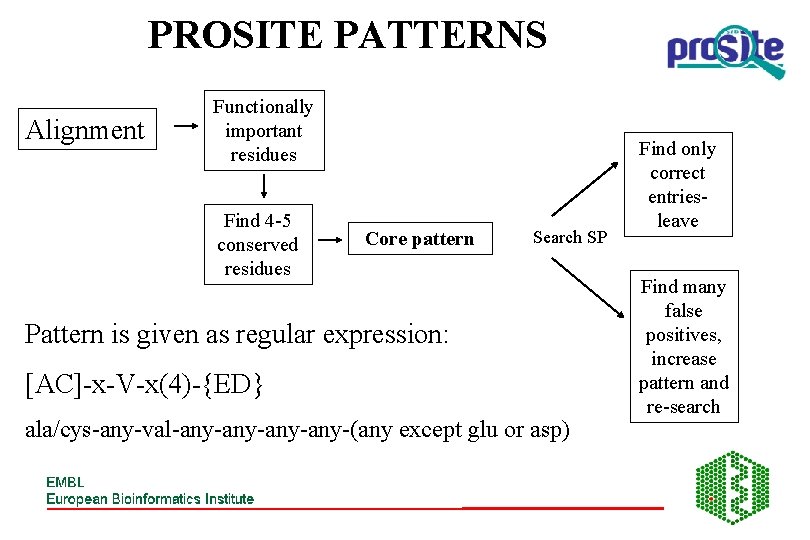 PROSITE PATTERNS

prosite

Alignment

Functionally important residues

Find 4-5 conserved residues

Core pattern

Search SP

Find only correct entries-leave

Find many false positives, increase pattern and re-search

Pattern is given as regular expression:

[AC]-x-V-x(4)-{ED}

ala/cys-any-val-any-any-any-any-(any except glu or asp)

EMBL
European Bioinformatics Institute